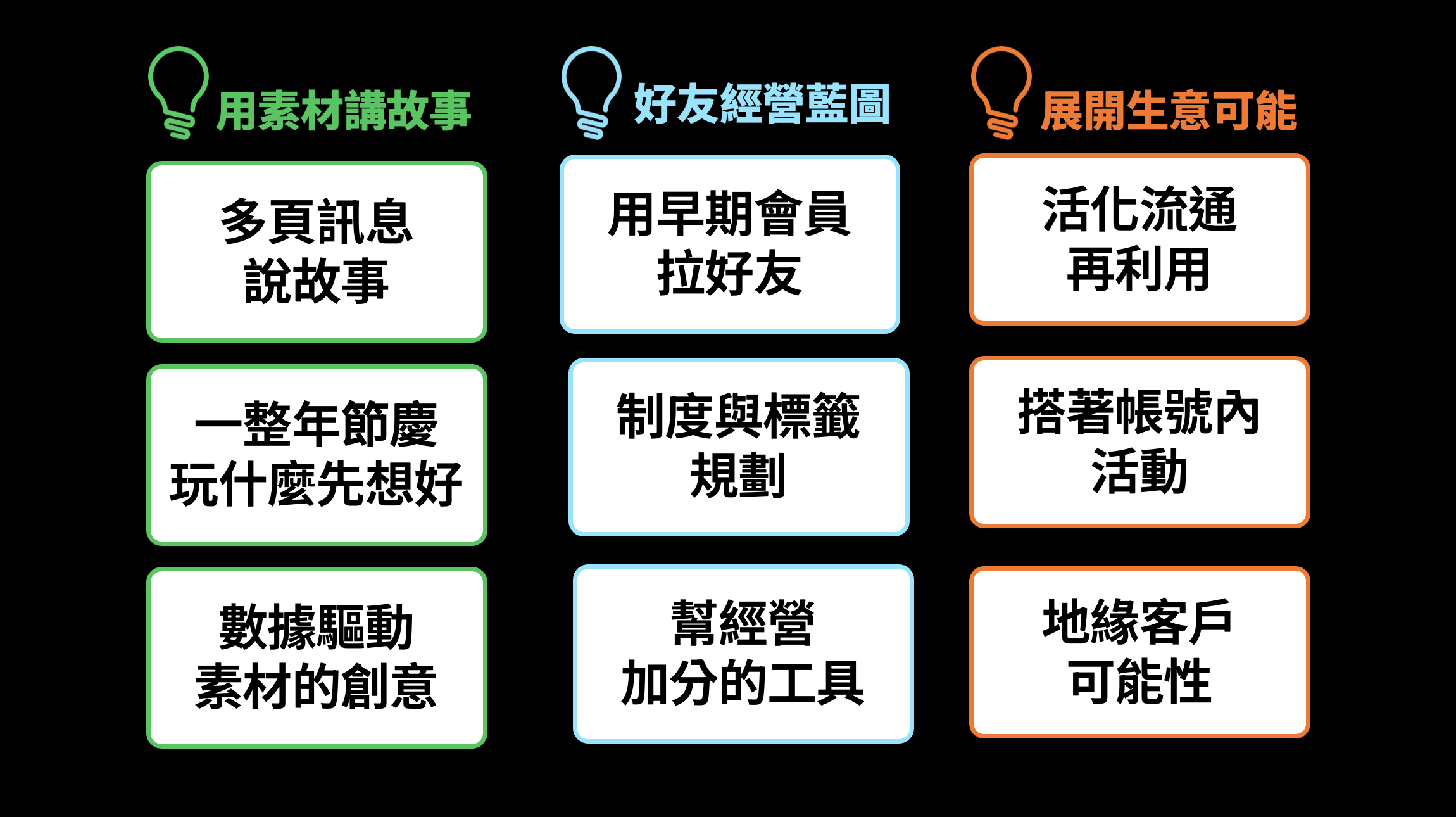 用素材講故事

多頁訊息
說故事

一整年節慶
玩什麼先想好

數據驅動
素材的創意

好友經營藍圖

用早期會員
拉好友

制度與標籤
規劃

幫經營
加分的工具

展開生意可能

活化流通
再利用

搭著帳號內
活動

地緣客戶
可能性